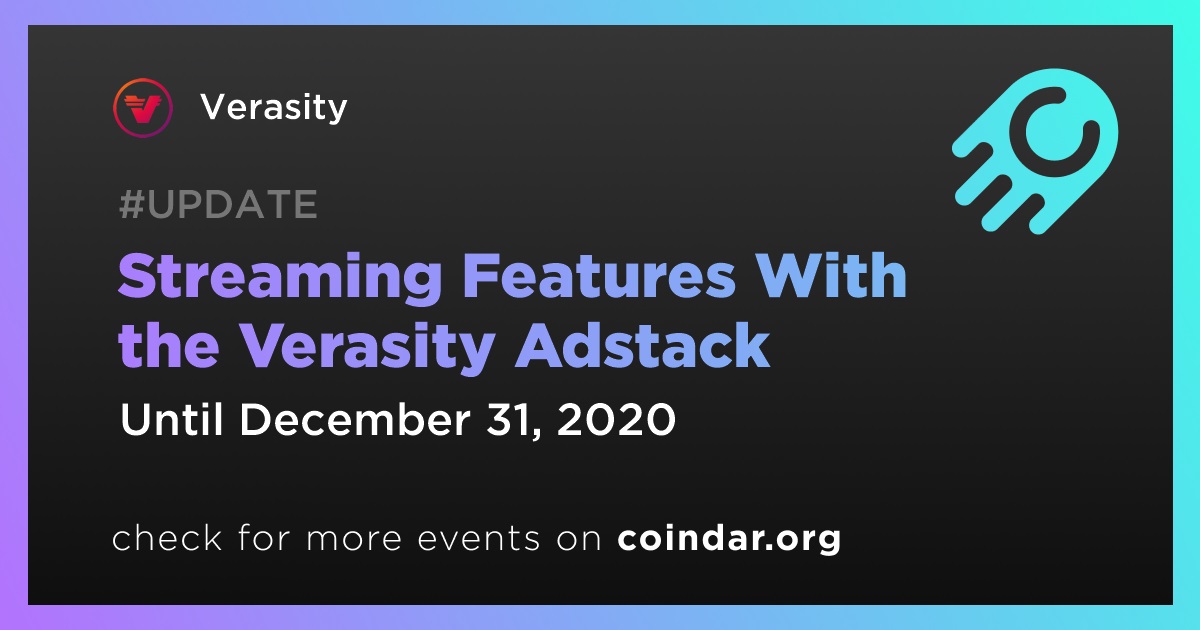 Verasity

#UPDATE

Streaming Features With the Verasity Adstack

Until December 31, 2020

check for more events on coindar.org